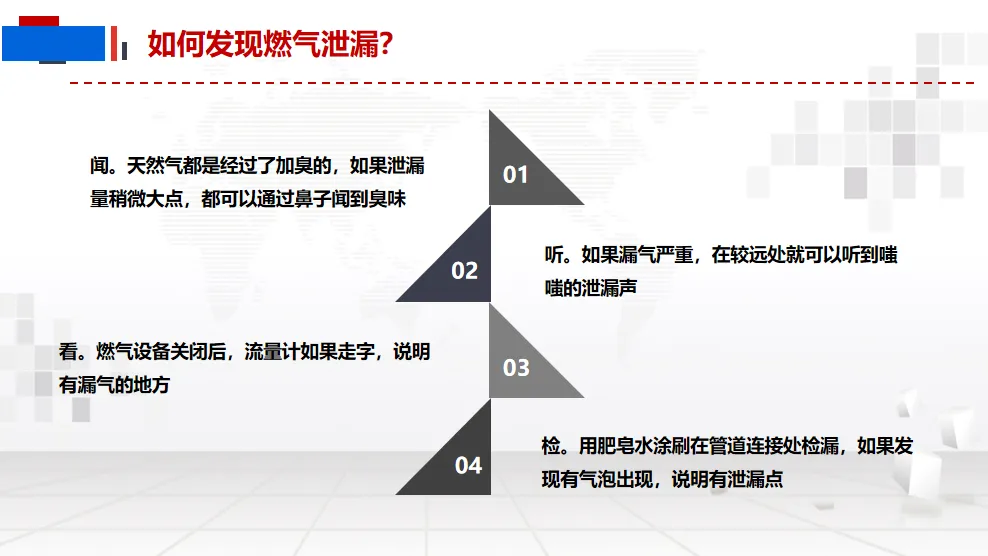 如何发现燃气泄漏?

闻。天然气都是经过了加臭的，如果泄漏量稍微大点，都可以通过鼻子闻到臭味

01

02

听。如果漏气严重，在较远处就可以听到嗤嗤的泄漏声

看。燃气设备关闭后，流量计如果走字，说明有漏气的地方

03

04

检。用肥皂水涂刷在管道连接处检漏，如果发现有气泡出现，说明有泄漏点